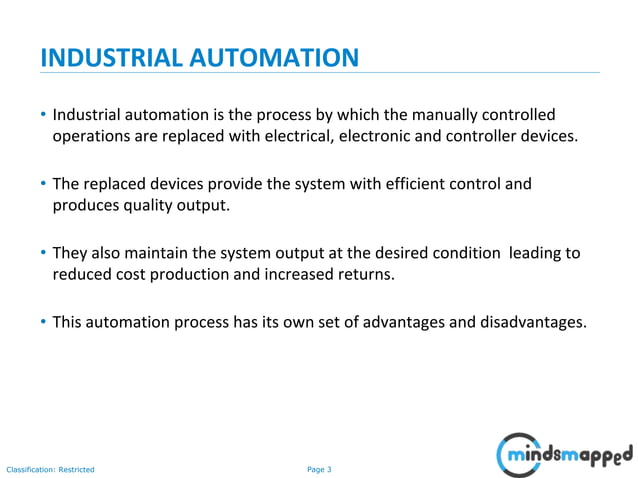 INDUSTRIAL AUTOMATION

• Industrial automation is the process by which the manually controlled operations are replaced with electrical, electronic and controller devices.

• The replaced devices provide the system with efficient control and produces quality output.

• They also maintain the system output at the desired condition leading to reduced cost production and increased returns.

• This automation process has its own set of advantages and disadvantages.

Classification: Restricted

Page 3

mindsmapped